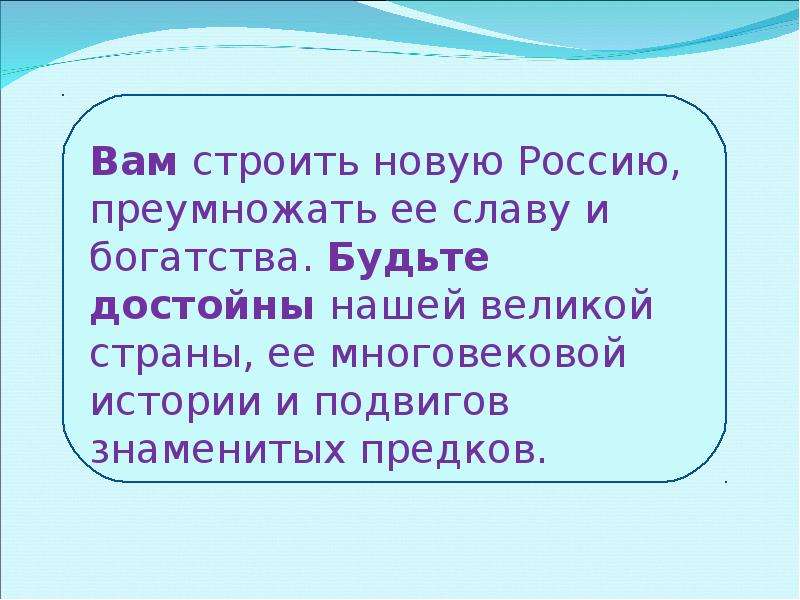 Вам строить новую Россию, преумножать ее славу и богатства. Будьте достойны нашей великой страны, ее многовековой истории и подвигов знаменитых предков.